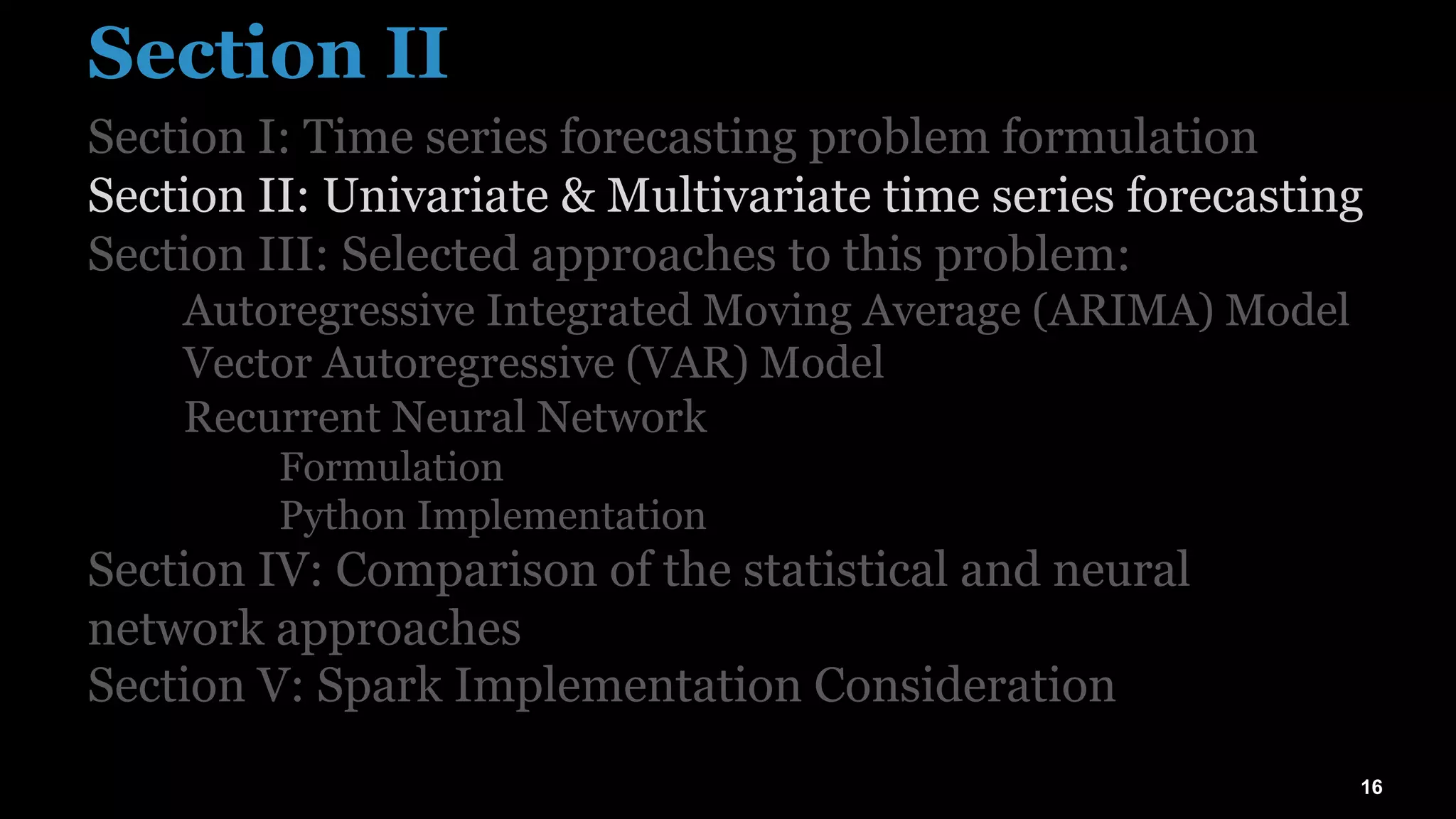 Section II

Section I: Time series forecasting problem formulation
Section II: Univariate & Multivariate time series forecasting
Section III: Selected approaches to this problem:
Autoregressive Integrated Moving Average (ARIMA) Model
Vector Autoregressive (VAR) Model
Recurrent Neural Network
Formulation
Python Implementation
Section IV: Comparison of the statistical and neural network approaches
Section V: Spark Implementation Consideration

16